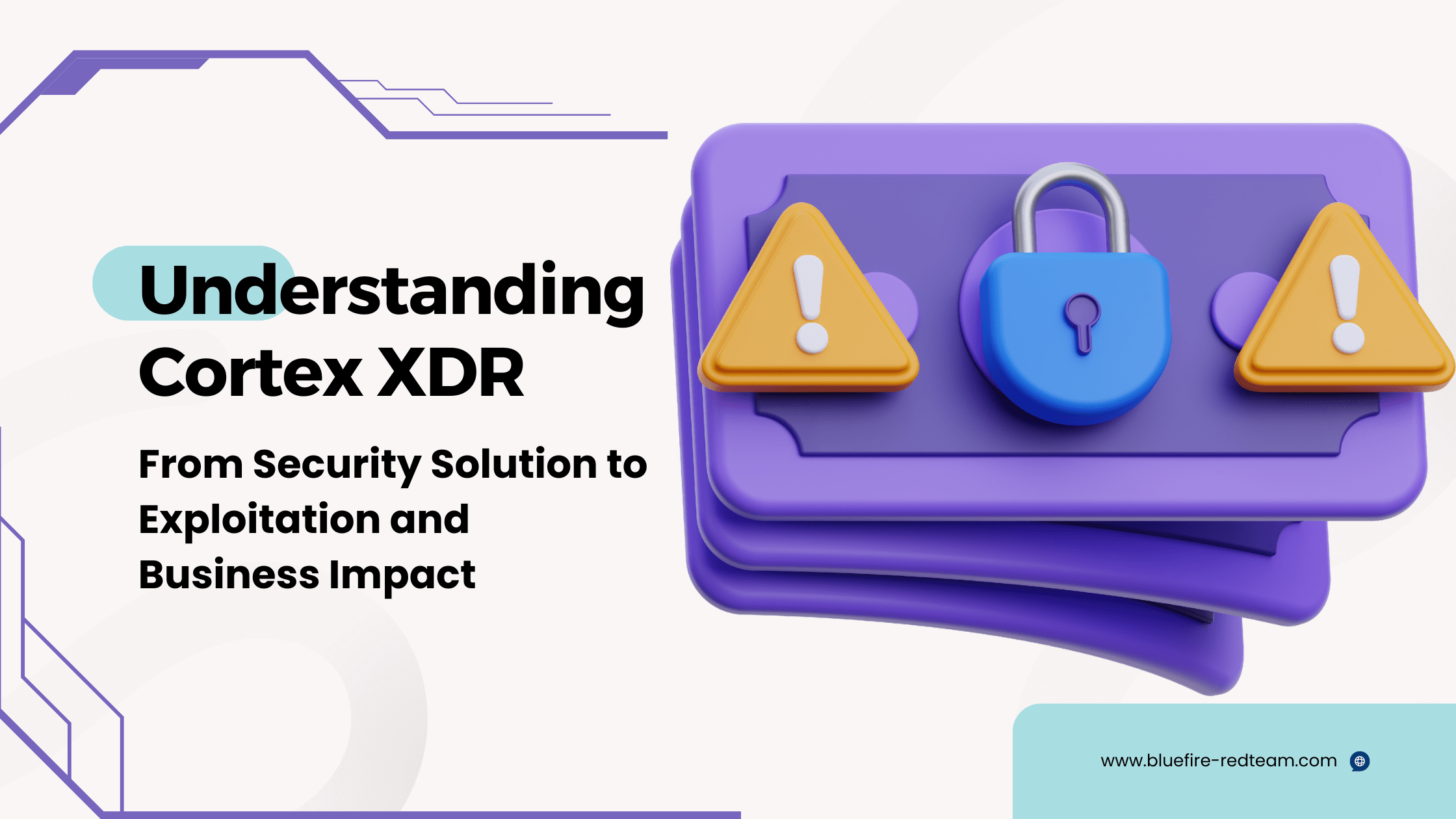 Understanding Cortex XDR

From Security Solution to Exploitation and Business Impact

www.bluefire-redteam.com